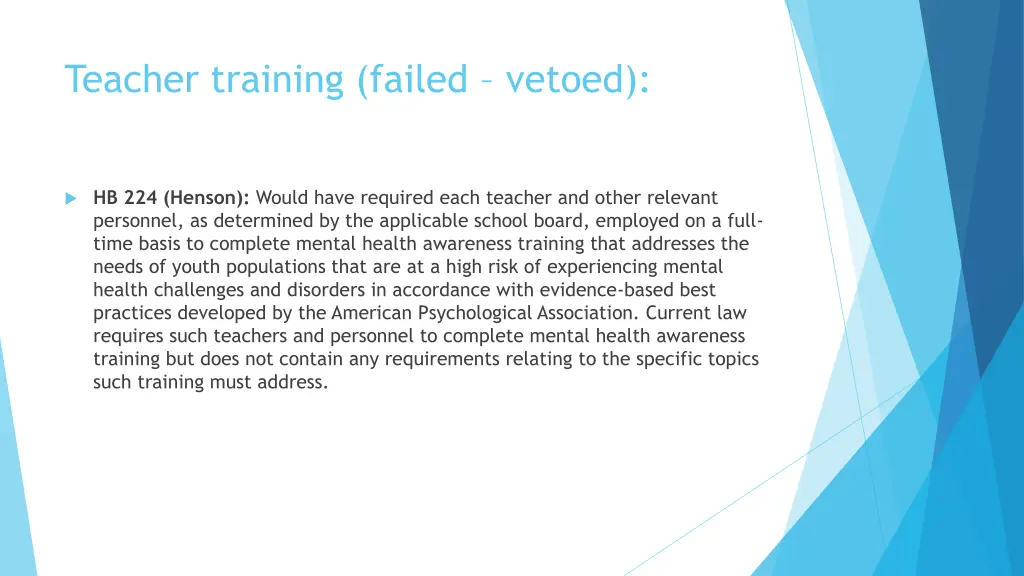 Teacher training (failed – vetoed):

HB 224 (Henson): Would have required each teacher and other relevant personnel, as determined by the applicable school board, employed on a full-time basis to complete mental health awareness training that addresses the needs of youth populations that are at a high risk of experiencing mental health challenges and disorders in accordance with evidence-based best practices developed by the American Psychological Association. Current law requires such teachers and personnel to complete mental health awareness training but does not contain any requirements relating to the specific topics such training must address.